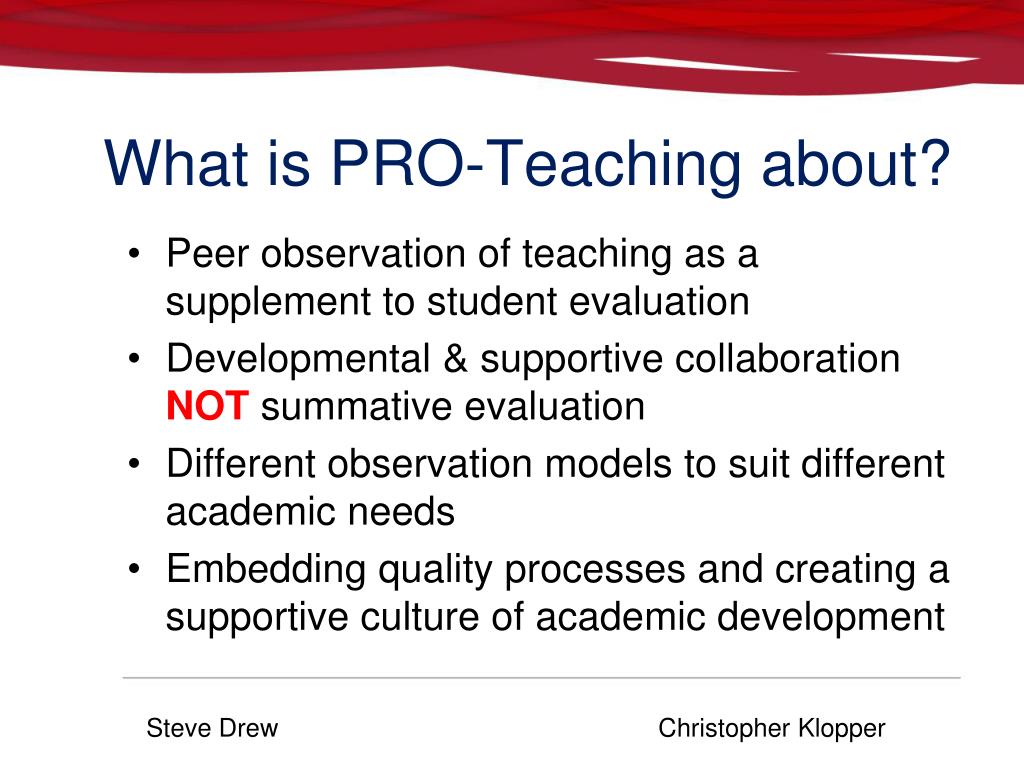 What is PRO-Teaching about?

• Peer observation of teaching as a supplement to student evaluation
• Developmental & supportive collaboration NOT summative evaluation
• Different observation models to suit different academic needs
• Embedding quality processes and creating a supportive culture of academic development

Steve Drew

Christopher Klopper